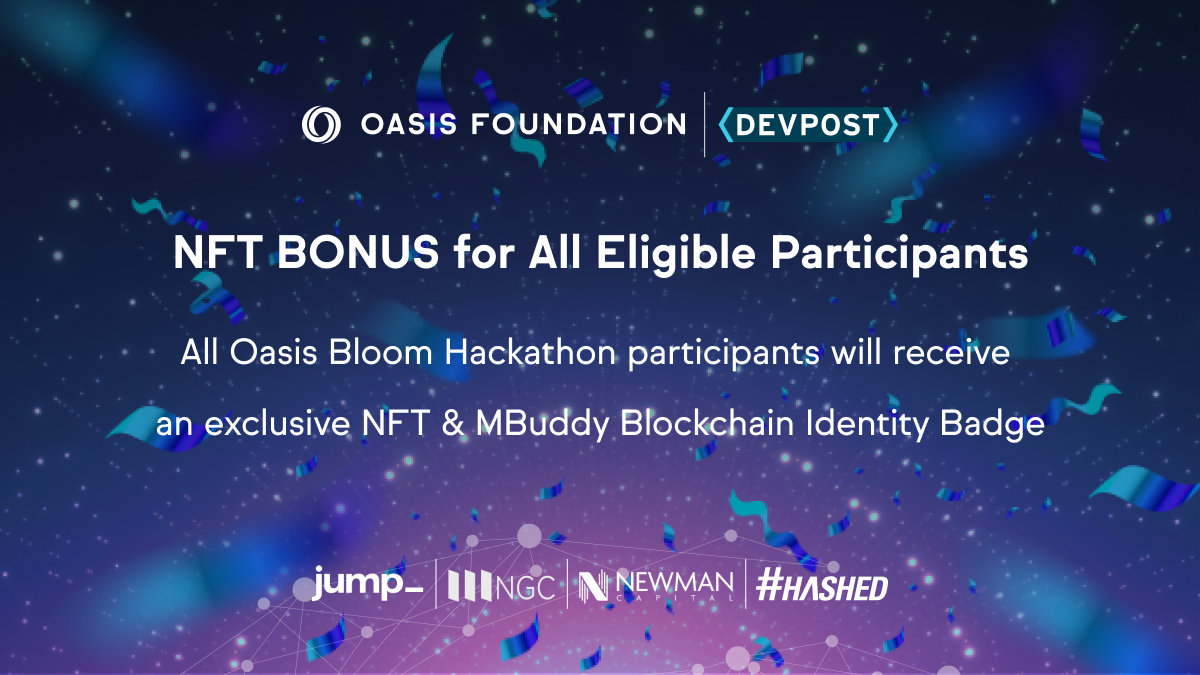 OASIS FOUNDATION | DEVPOST

NFT BONUS for All Eligible Participants

All Oasis Bloom Hackathon participants will receive an exclusive NFT & MBuddy Blockchain Identity Badge

jump_ | NGC | NEWMAN CAPITAL | #HASHED